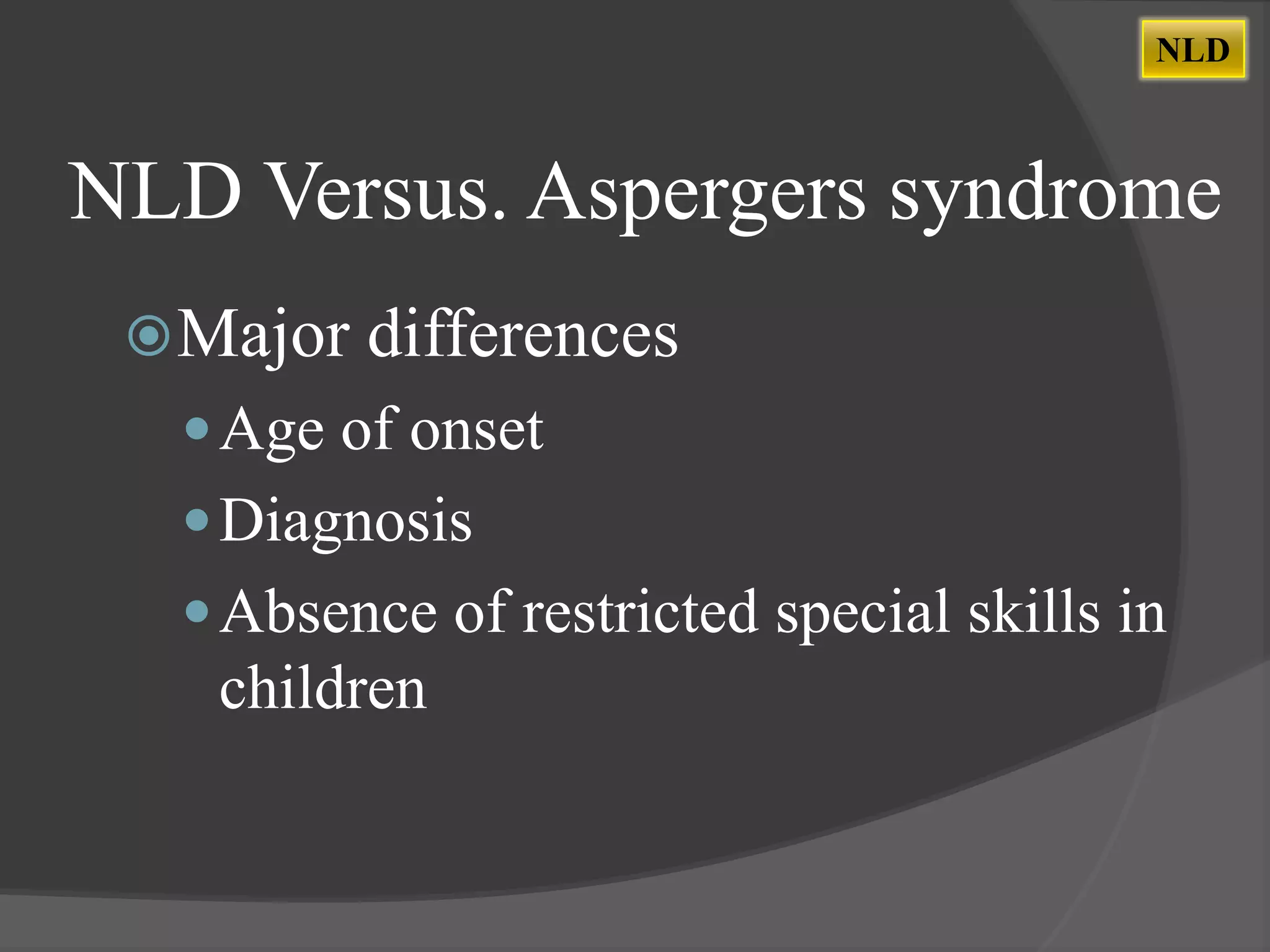 NLD

NLD Versus. Aspergers syndrome

Major differences

Age of onset

Diagnosis

Absence of restricted special skills in children